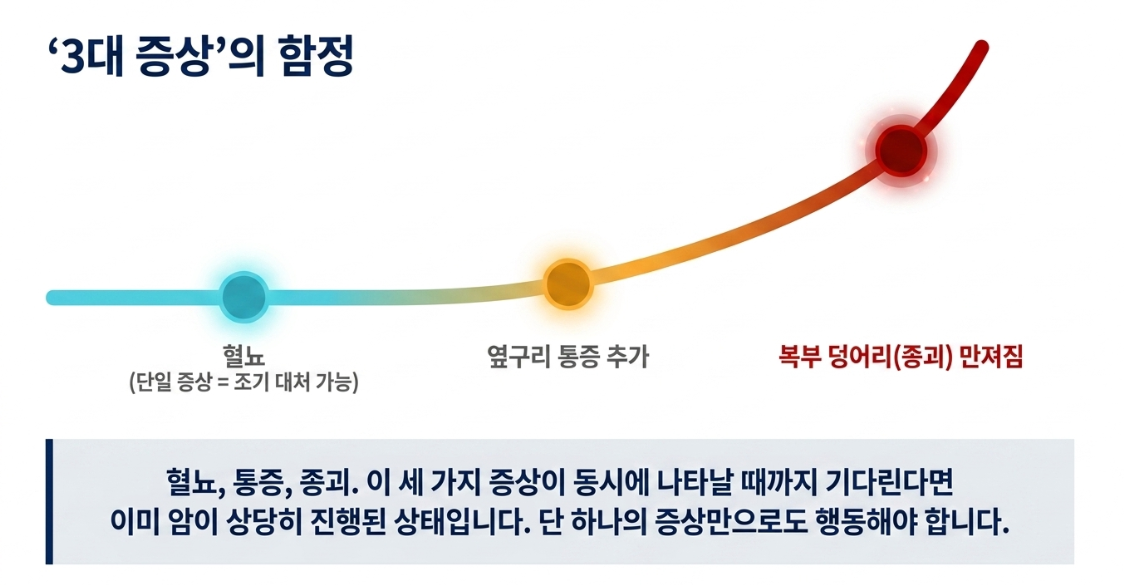 ‘3대 증상’의 함정

혈뇨
(단일 증상 = 조기 대처 가능)

옆구리 통증 추가

복부 덩어리(종괴) 만져짐

혈뇨, 통증, 종괴. 이 세 가지 증상이 동시에 나타날 때까지 기다린다면 이미 암이 상당히 진행된 상태입니다. 단 하나의 증상만으로도 행동해야 합니다.